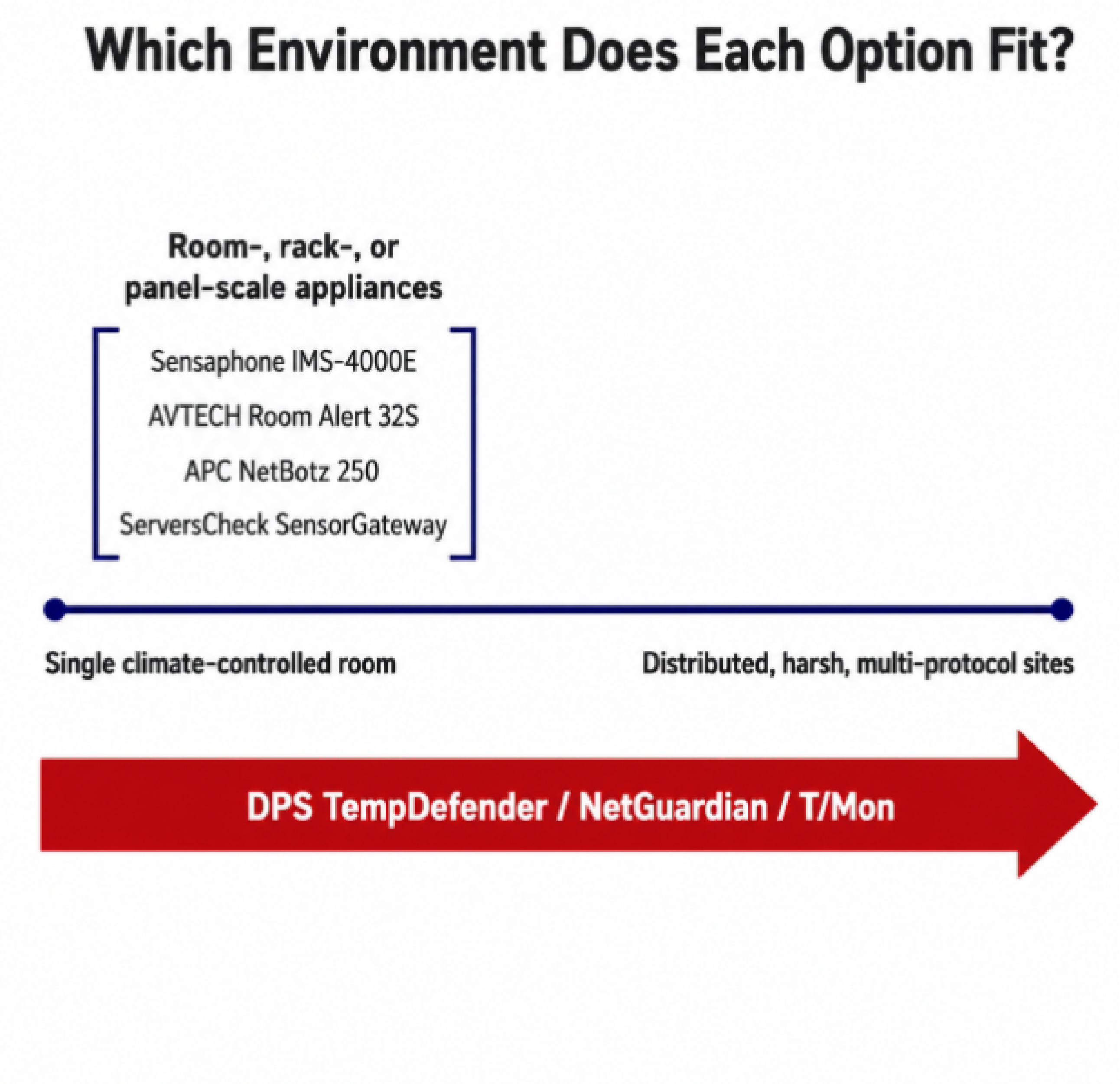 Which Environment Does Each Option Fit?

Room-, rack-, or panel-scale appliances

Sensaphone IMS-4000E

AVTECH Room Alert 32S

APC NetBotz 250

ServersCheck SensorGateway

Single climate-controlled room

Distributed, harsh, multi-protocol sites

DPS TempDefender / NetGuardian / T/Mon